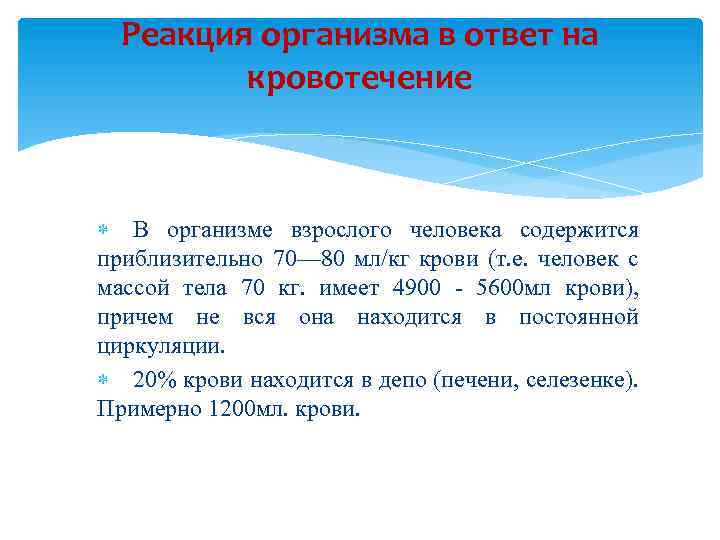 Реакция организма в ответ на кровотечение

В организме взрослого человека содержится приблизительно 70—80 мл/кг крови (т.е. человек с массой тела 70 кг. имеет 4900 - 5600мл крови), причем не вся она находится в постоянной циркуляции.

20% крови находится в депо (печени, селезенке). Примерно 1200мл. крови.